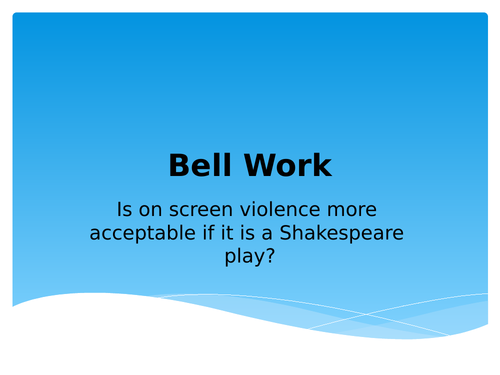 Bell Work

Is on screen violence more acceptable if it is a Shakespeare play?